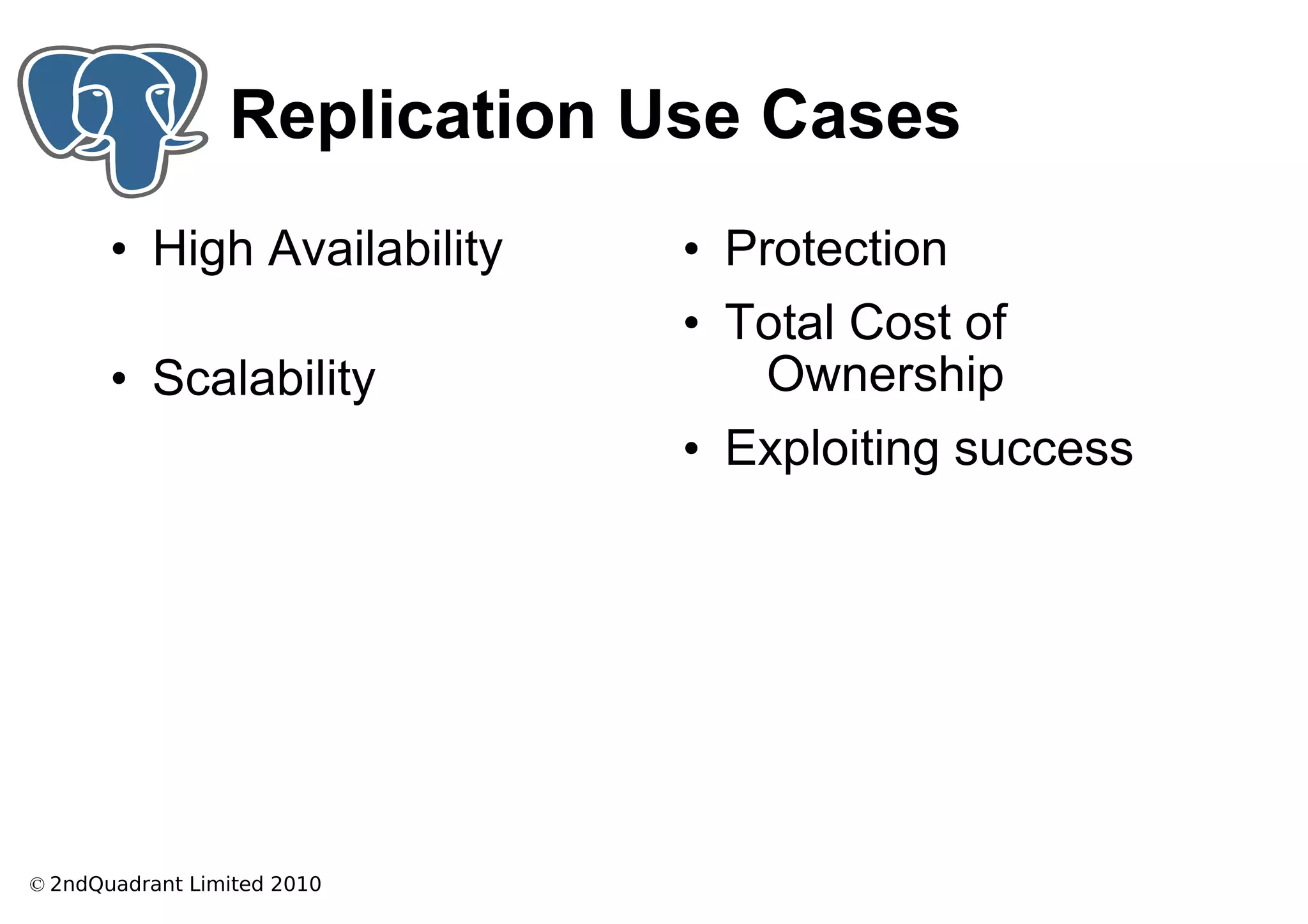 Replication Use Cases

• High Availability

• Scalability

• Protection

• Total Cost of Ownership

• Exploiting success

© 2ndQuadrant Limited 2010